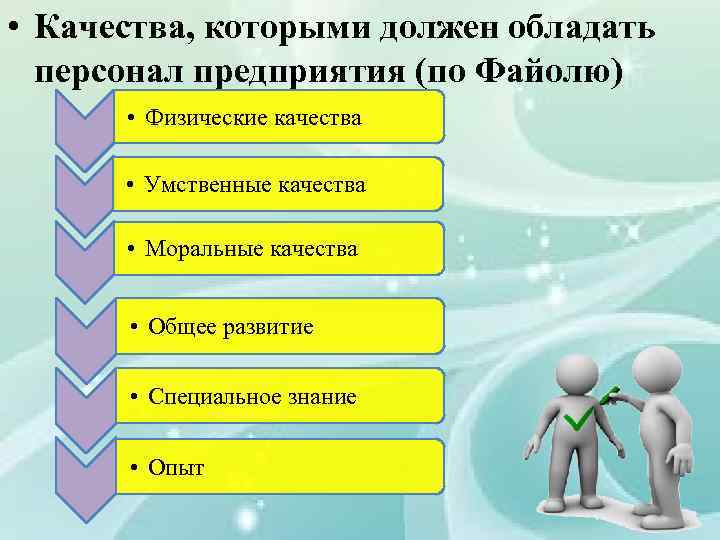 • Качества, которыми должен обладать персонал предприятия (по Файолю)

• Физические качества

• Умственные качества

• Моральные качества

• Общее развитие

• Специальное знание

• Опыт